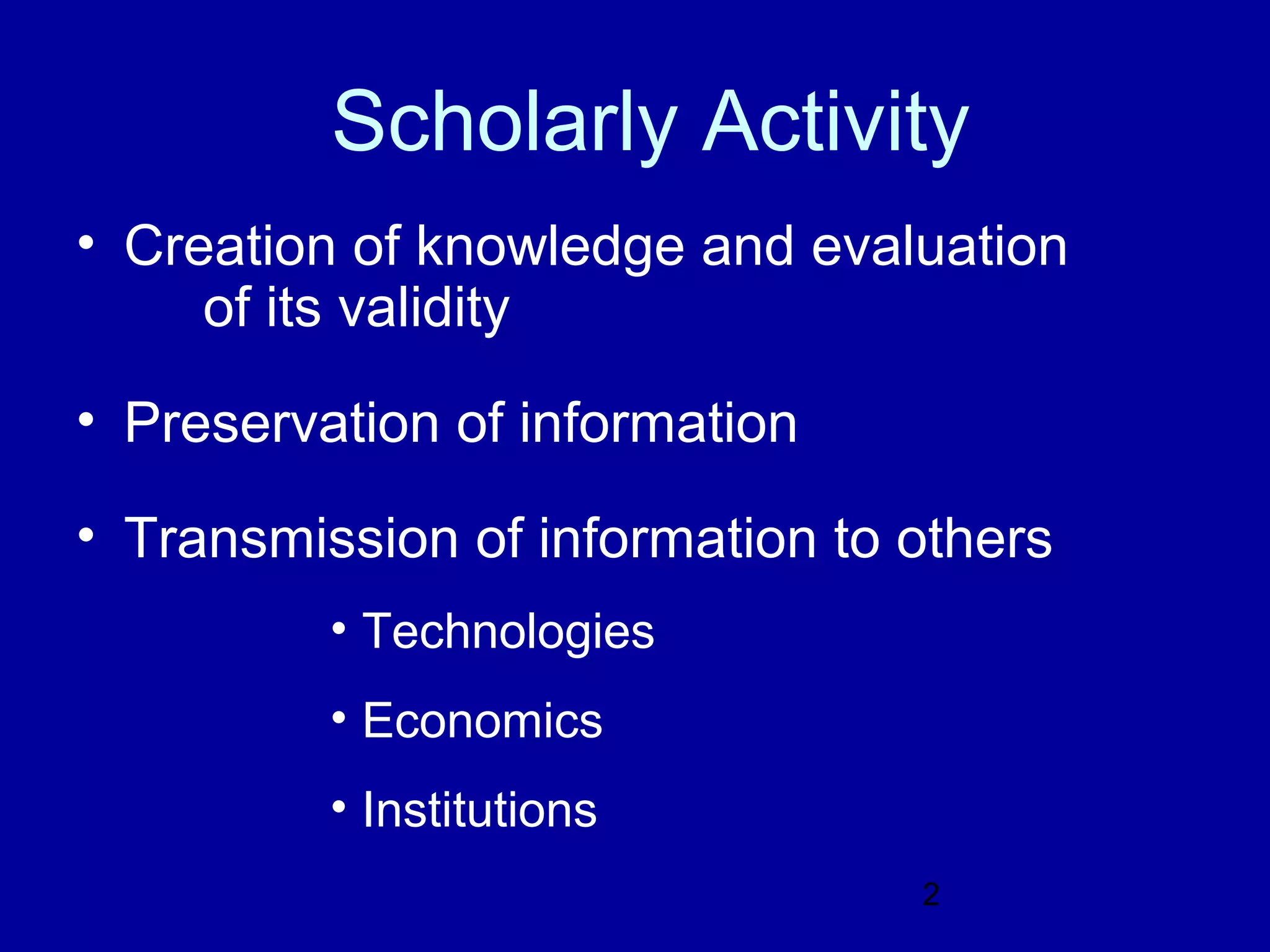 Scholarly Activity

• Creation of knowledge and evaluation of its validity

• Preservation of information

• Transmission of information to others

• Technologies

• Economics

• Institutions

2